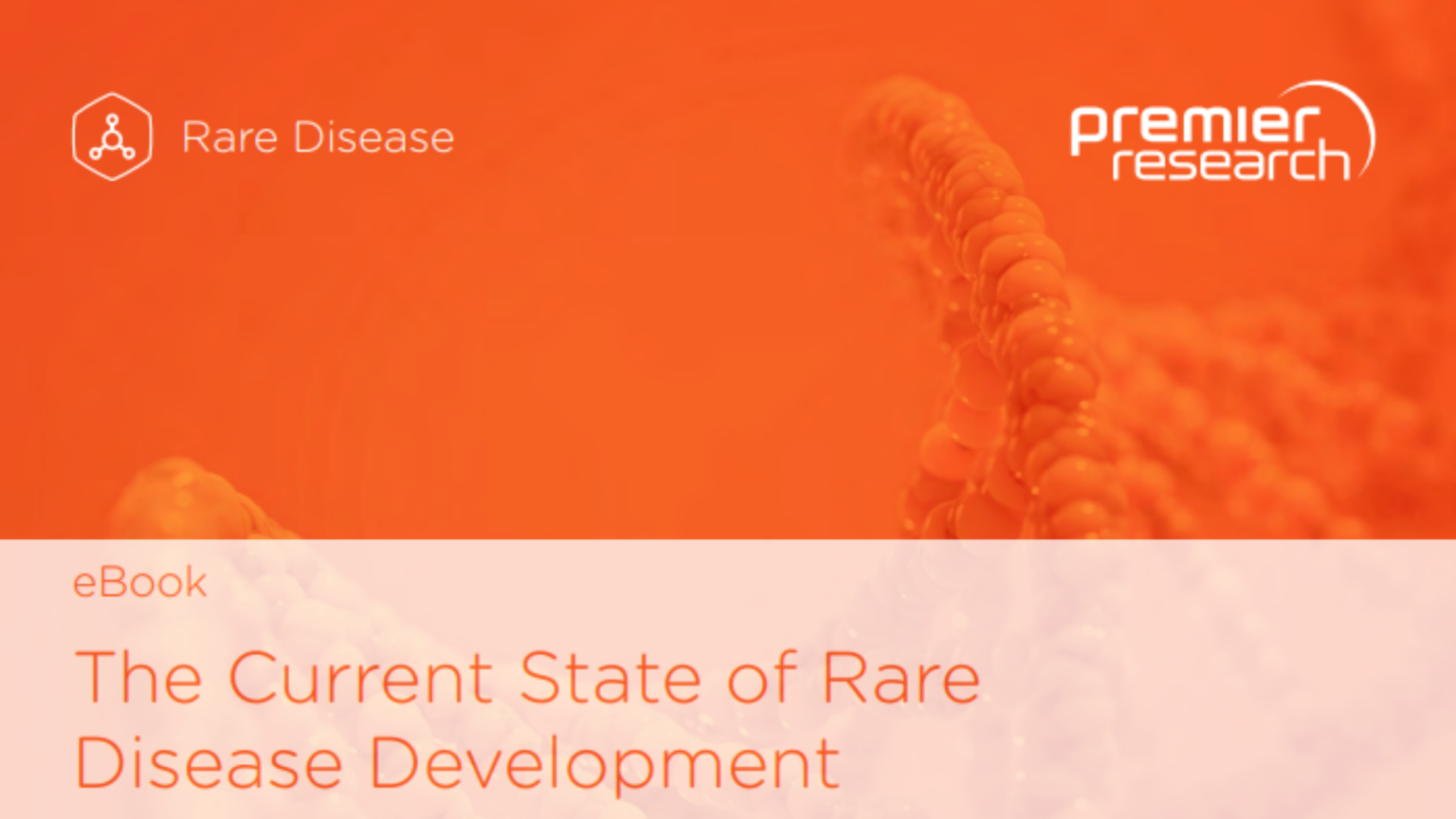 Rare Disease

premier research

eBook

The Current State of Rare Disease Development